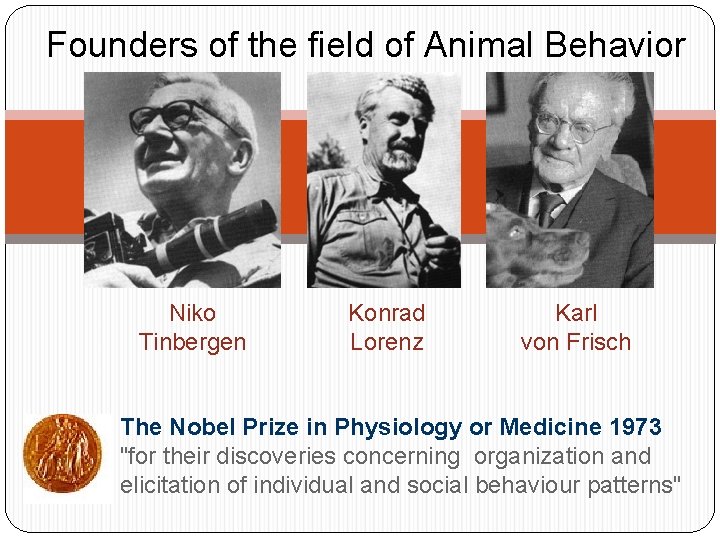 Founders of the field of Animal Behavior

Niko Tinbergen

Konrad Lorenz

Karl von Frisch

The Nobel Prize in Physiology or Medicine 1973
"for their discoveries concerning organization and elicitation of individual and social behaviour patterns"